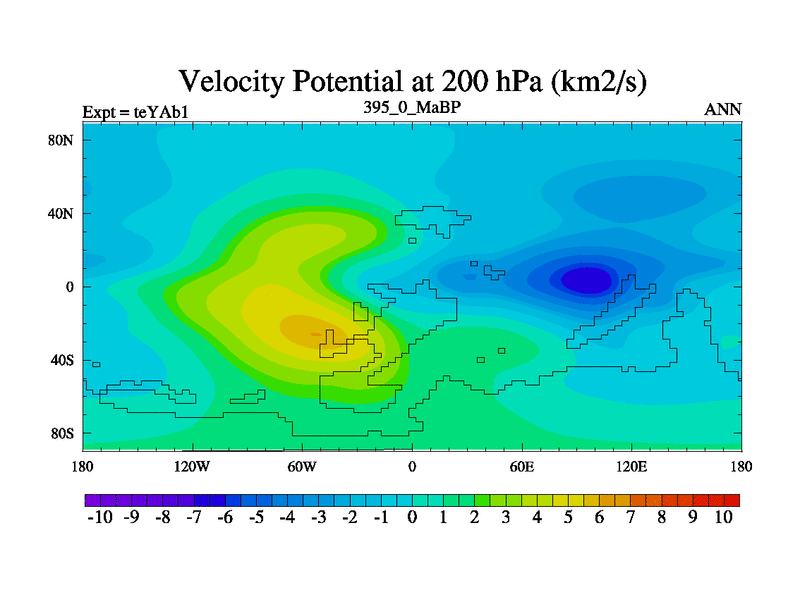 Velocity Potential at 200 hPa (km2/s)

Expt = teYAb1

395_0_MaBP

ANN

80N
40N
0
40S
80S

180 120W 60W 0 60E 120E 180

-10 -9 -8 -7 -6 -5 -4 -3 -2 -1 0 1 2 3 4 5 6 7 8 9 10